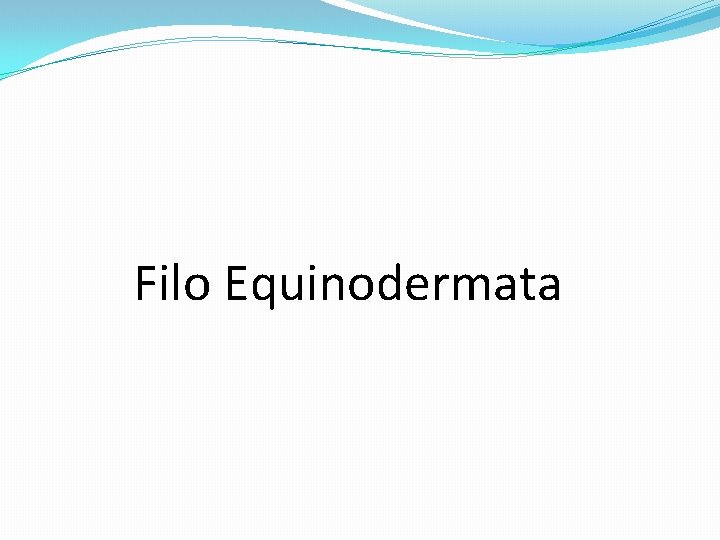 Filo Equinodermata